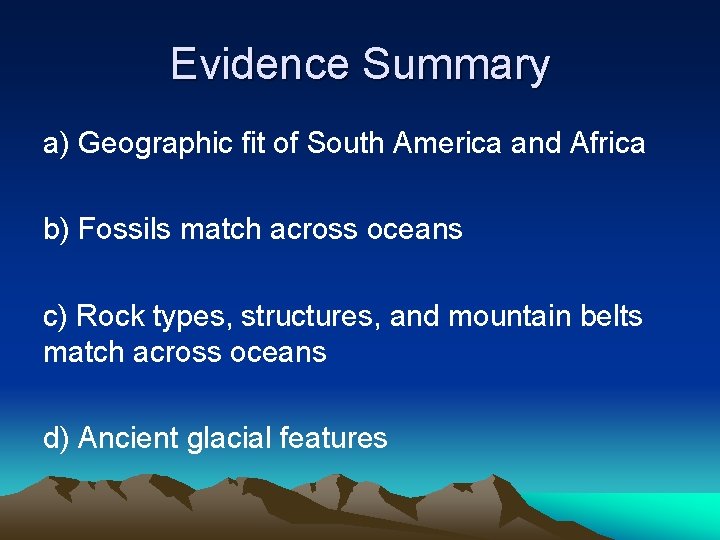 Evidence Summary

a) Geographic fit of South America and Africa

b) Fossils match across oceans

c) Rock types, structures, and mountain belts match across oceans

d) Ancient glacial features